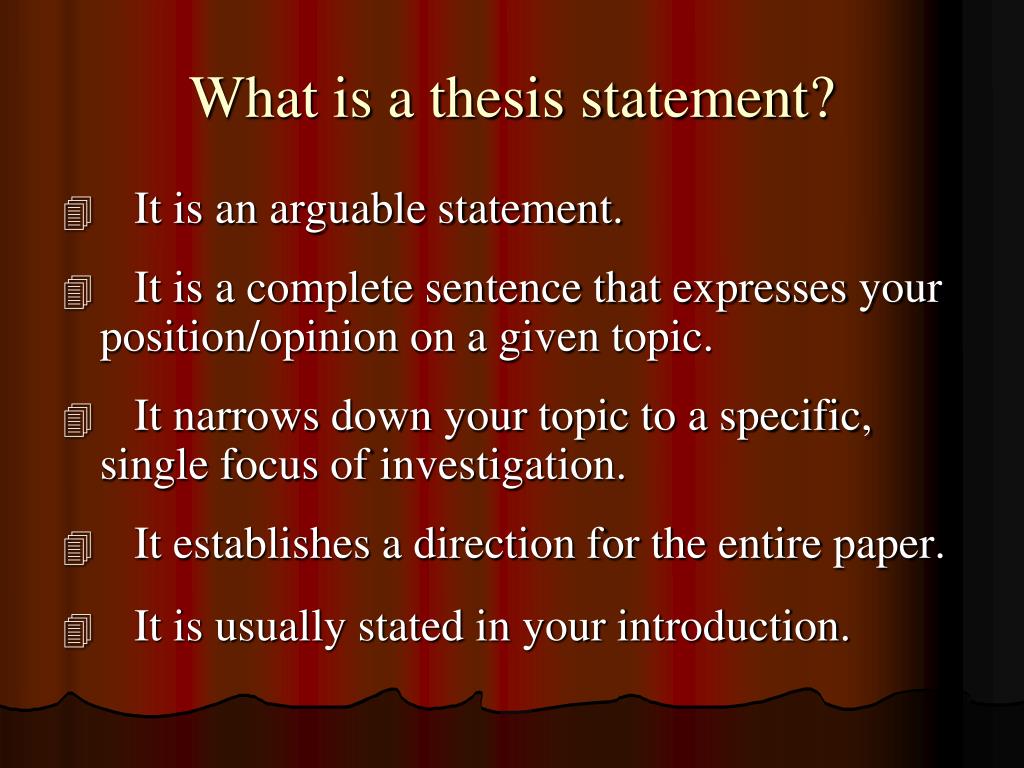 What is a thesis statement?

It is an arguable statement.

It is a complete sentence that expresses your position/opinion on a given topic.

It narrows down your topic to a specific, single focus of investigation.

It establishes a direction for the entire paper.

It is usually stated in your introduction.